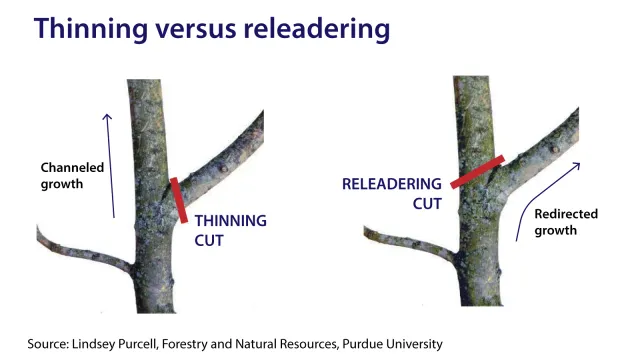 Thinning versus releadering

Channeled growth

THINNING CUT

RELEADERING CUT

Redirected growth

Source: Lindsey Purcell, Forestry and Natural Resources, Purdue University